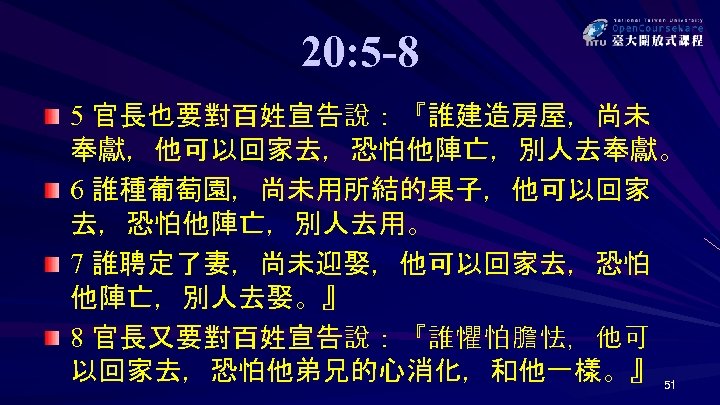 National Taiwan University
OpenCourseWare
NTU 臺大開放式課程

20:5-8

5 官長也要對百姓宣告說：『誰建造房屋，尚未奉獻，他可以回家去，恐怕他陣亡，別人去奉獻。

6 誰種葡萄園，尚未用所結的果子，他可以回家去，恐怕他陣亡，別人去用。

7 誰聘定了妻，尚未迎娶，他可以回家去，恐怕他陣亡，別人去娶。』

8 官長又要對百姓宣告說：『誰懼怕膽怯，他可以回家去，恐怕他弟兄的心消化，和他一樣。』

51